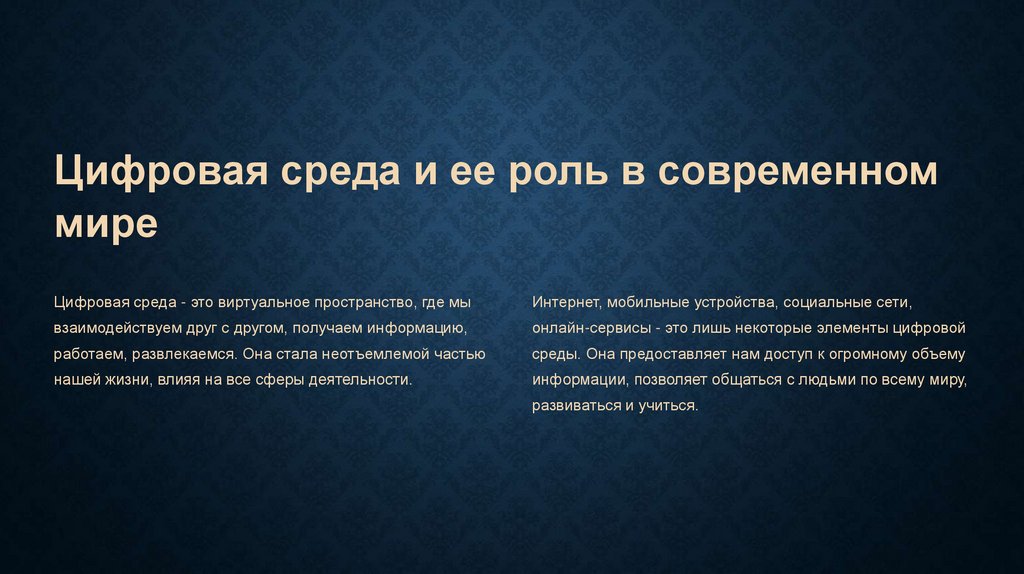 Цифровая среда и ее роль в современном мире

Цифровая среда - это виртуальное пространство, где мы взаимодействуем друг с другом, получаем информацию, работаем, развлекаемся. Она стала неотъемлемой частью нашей жизни, влияя на все сферы деятельности.

Интернет, мобильные устройства, социальные сети, онлайн-сервисы - это лишь некоторые элементы цифровой среды. Она предоставляет нам доступ к огромному объему информации, позволяет общаться с людьми по всему миру, развиваться и учиться.